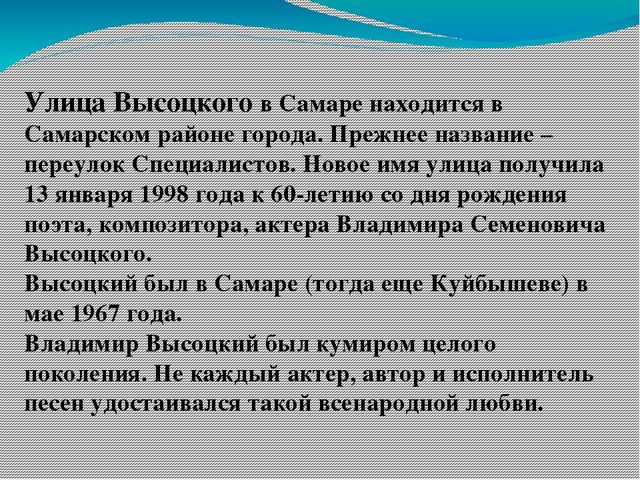 Улица Высоцкого в Самаре находится в Самарском районе города. Прежнее название – переулок Специалистов. Новое имя улица получила 13 января 1998 года к 60-летию со дня рождения поэта, композитора, актера Владимира Семеновича Высоцкого.
Высоцкий был в Самаре (тогда еще Куйбышеве) в мае 1967 года.
Владимир Высоцкий был кумиром целого поколения. Не каждый актер, автор и исполнитель песен удостаивался такой всенародной любви.